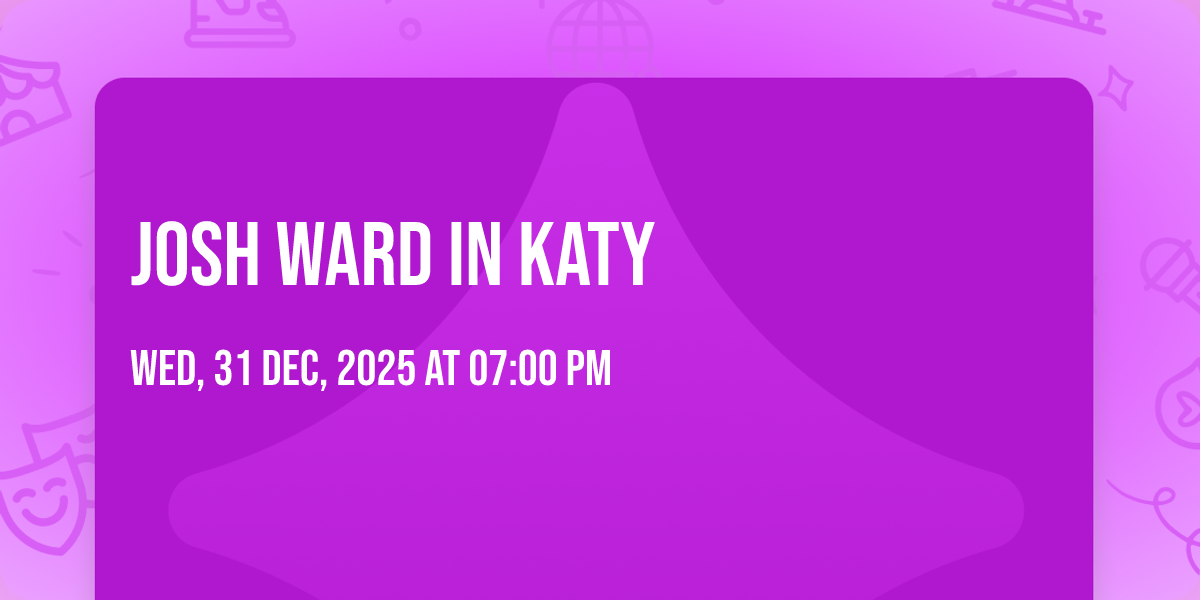 JOSH WARD IN KATY

WED, 31 DEC, 2025 AT 07:00 PM